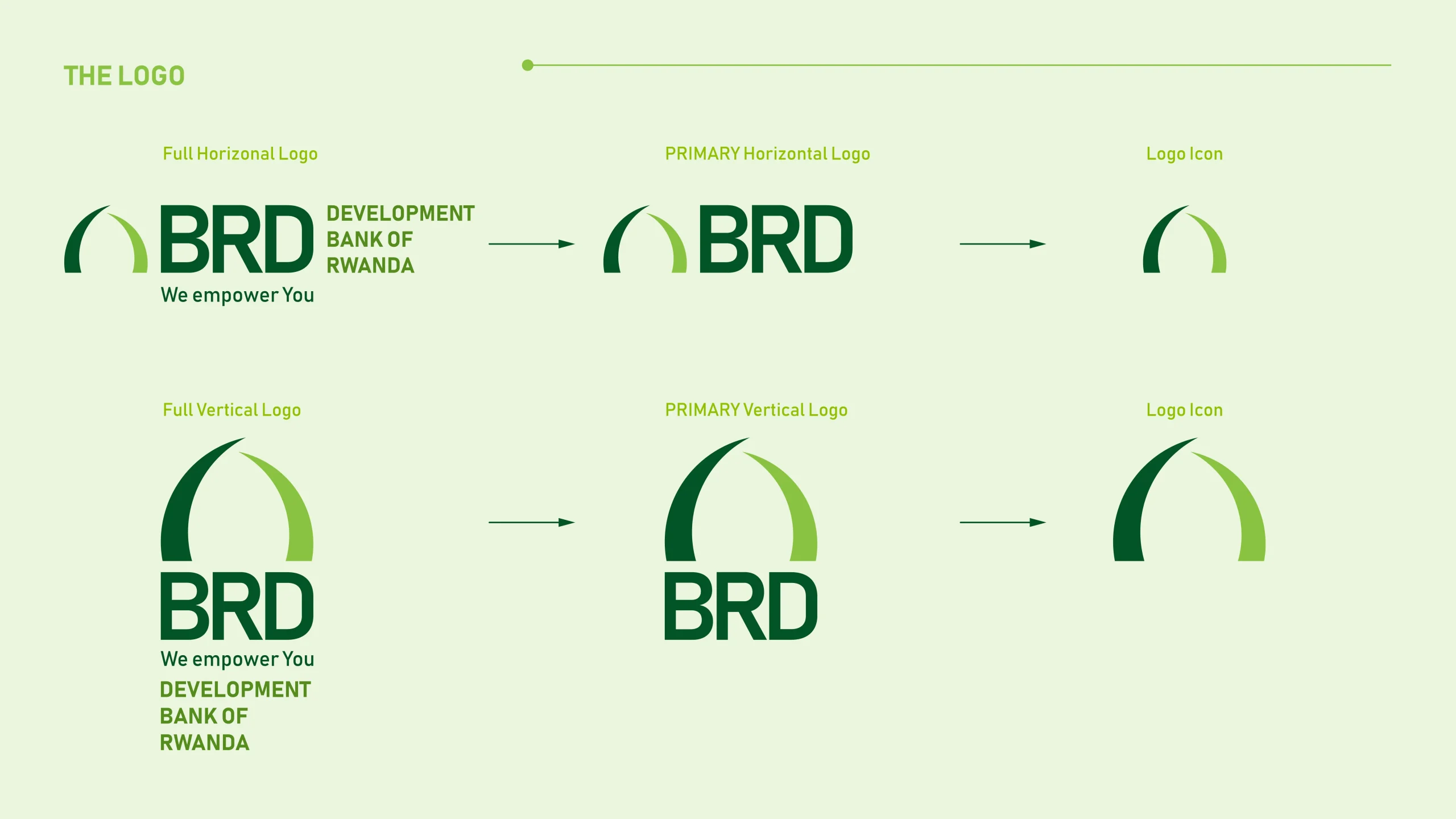 THE LOGO

Full Horizonal Logo

BRD DEVELOPMENT BANK OF RWANDA
We empower You

PRIMARY Horizontal Logo

BRD

Logo Icon

Full Vertical Logo

BRD
We empower You
DEVELOPMENT BANK OF RWANDA

PRIMARY Vertical Logo

BRD

Logo Icon